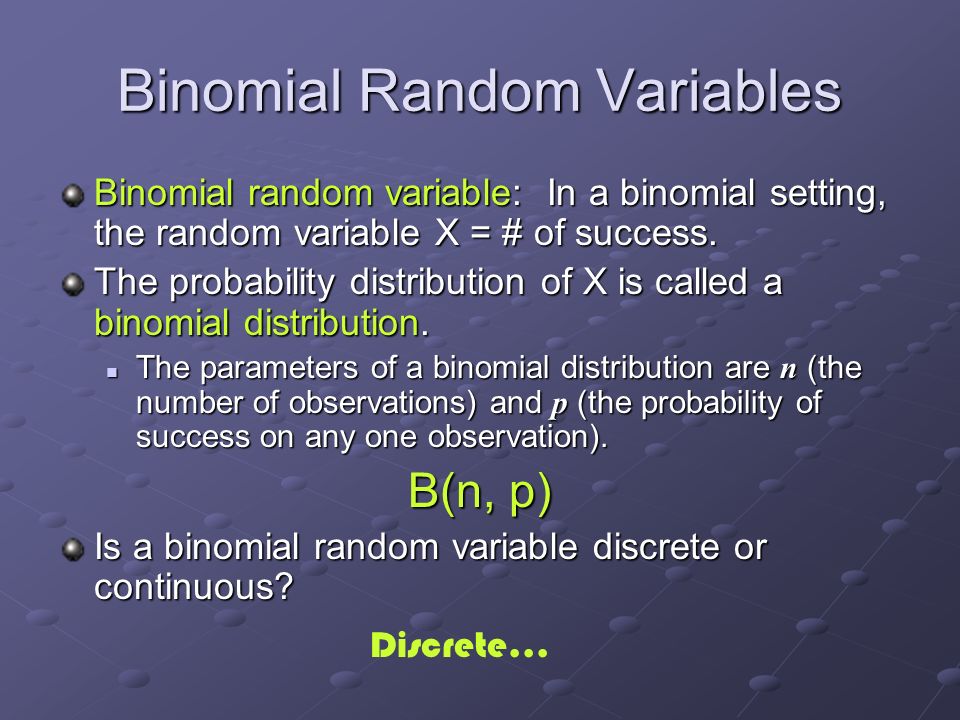 Binomial Random Variables

Binomial random variable: In a binomial setting, the random variable X = # of success.

The probability distribution of X is called a binomial distribution.

The parameters of a binomial distribution are $n$ (the number of observations) and $p$ (the probability of success on any one observation).

B(n, p)

Is a binomial random variable discrete or continuous?

Discrete…